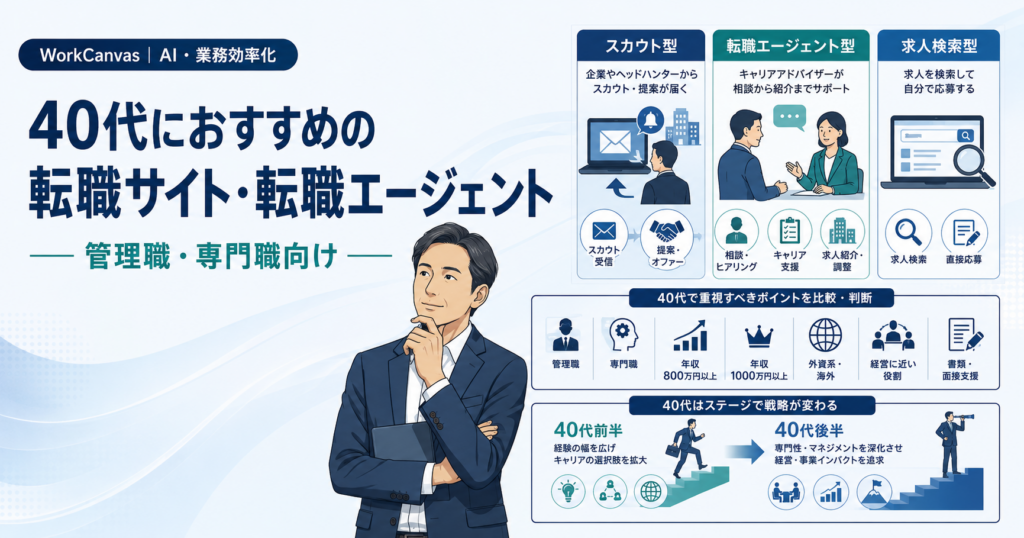 WorkCanvas | AI・業務効率化

40代におすすめの転職サイト・転職エージェント

管理職・専門職向け

スカウト型

企業やヘッドハンターからスカウト・提案が届く

スカウト受信

提案・オファー

転職エージェント型

キャリアアドバイザーが相談から紹介までサポート

相談・ヒアリング

キャリア支援

求人紹介・調整

求人検索型

求人を検索して自分で応募する

求人検索

直接応募

40代で重視すべきポイントを比較・判断

管理職

専門職

年収800万円以上

年収1000万円以上

外資系・海外

経営に近い役割

書類・面接支援

40代はステージで戦略が変わる

40代前半

経験の幅を広げキャリアの選択肢を拡大

40代後半

専門性・マネジメントを深化させ経営・事業インパクトを追求